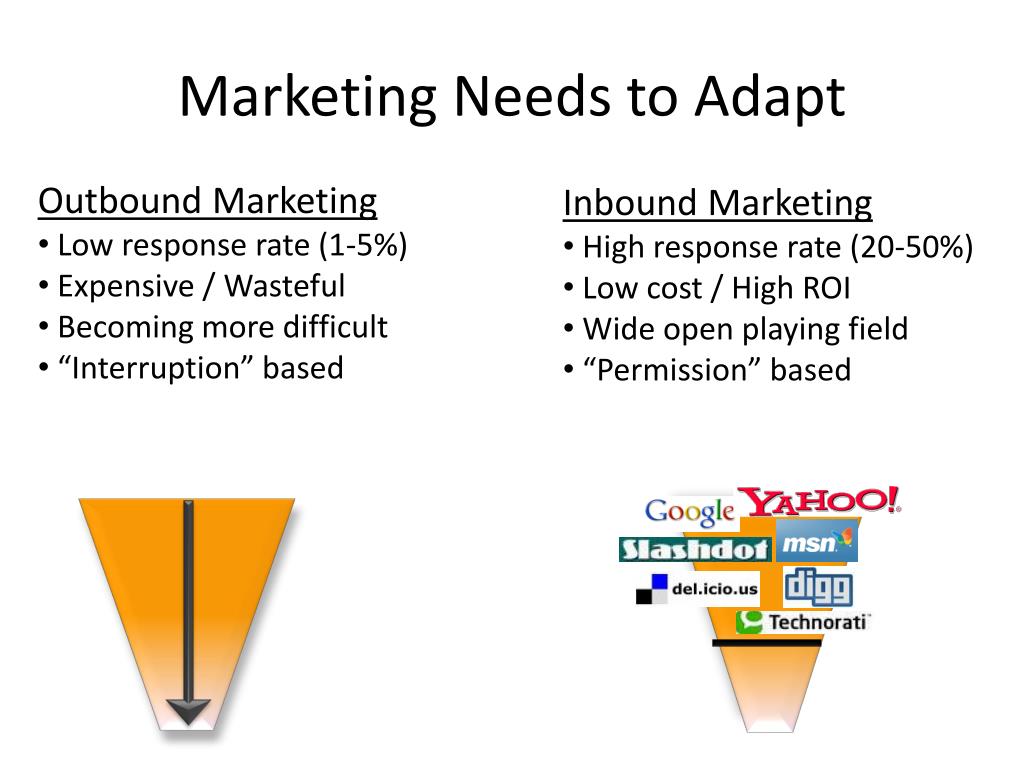 Marketing Needs to Adapt

Outbound Marketing
• Low response rate (1-5%)
• Expensive / Wasteful
• Becoming more difficult
• “Interruption” based

Inbound Marketing
• High response rate (20-50%)
• Low cost / High ROI
• Wide open playing field
• “Permission” based

Google
YAHOO!
Slashdot
msn
del.icio.us
digg
Technorati